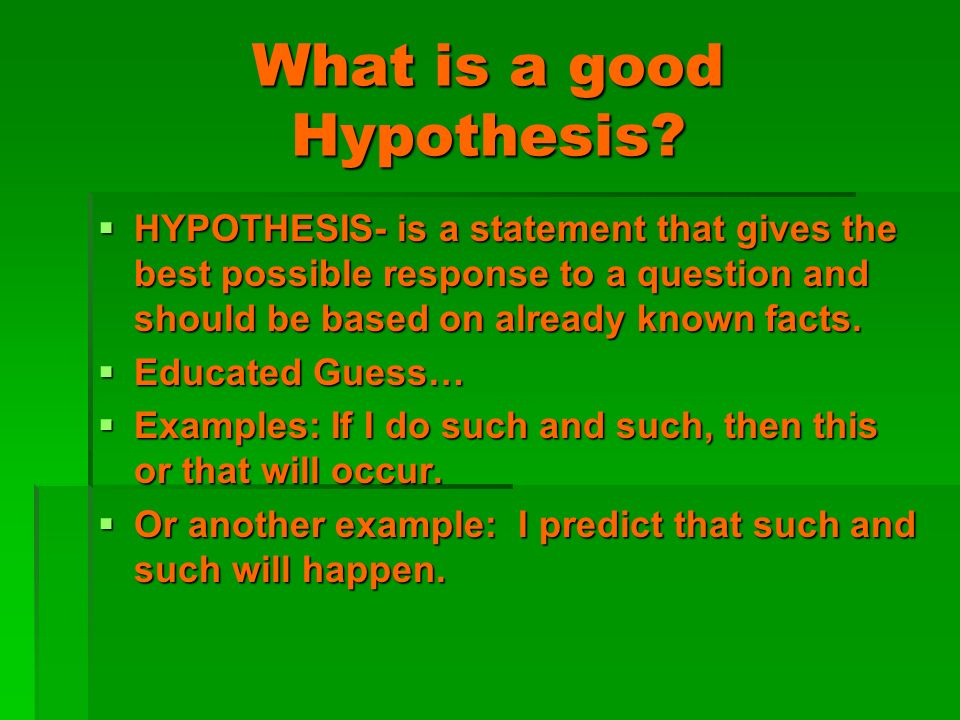 What is a good Hypothesis?

▪ HYPOTHESIS- is a statement that gives the best possible response to a question and should be based on already known facts.
▪ Educated Guess…
▪ Examples: If I do such and such, then this or that will occur.
▪ Or another example: I predict that such and such will happen.